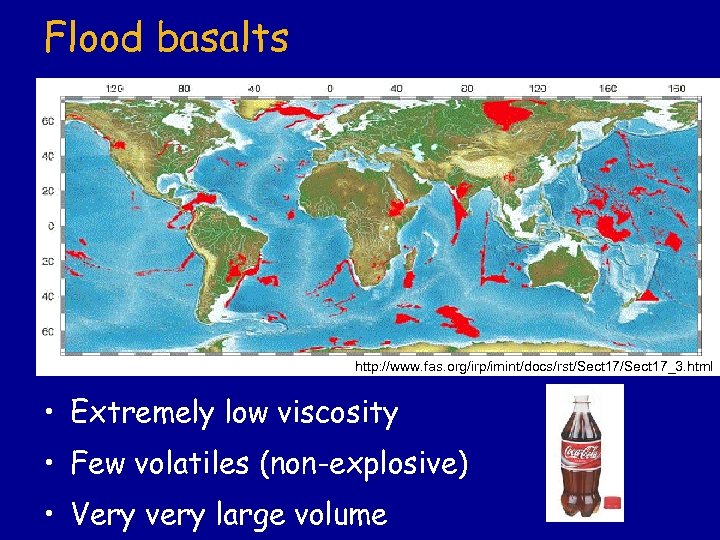 Flood basalts

120 80 40 0 40 80 120 160 160

60
40
20
0
20
40
60

http://www.fas.org/irp/imint/docs/rst/Sect17/Sect17_3.html

• Extremely low viscosity
• Few volatiles (non-explosive)
• Very very large volume

Coca-Cola